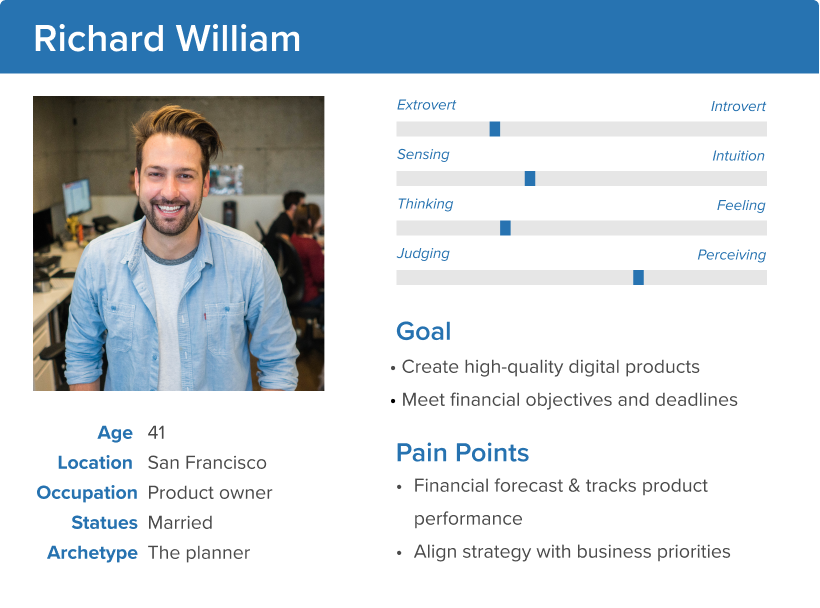 Richard William

Age 41
Location San Francisco
Occupation Product owner
Statues Married
Archetype The planner

Extrovert Introvert
Sensing Intuition
Thinking Feeling
Judging Perceiving

Goal
• Create high-quality digital products
• Meet financial objectives and deadlines

Pain Points
• Financial forecast & tracks product performance
• Align strategy with business priorities